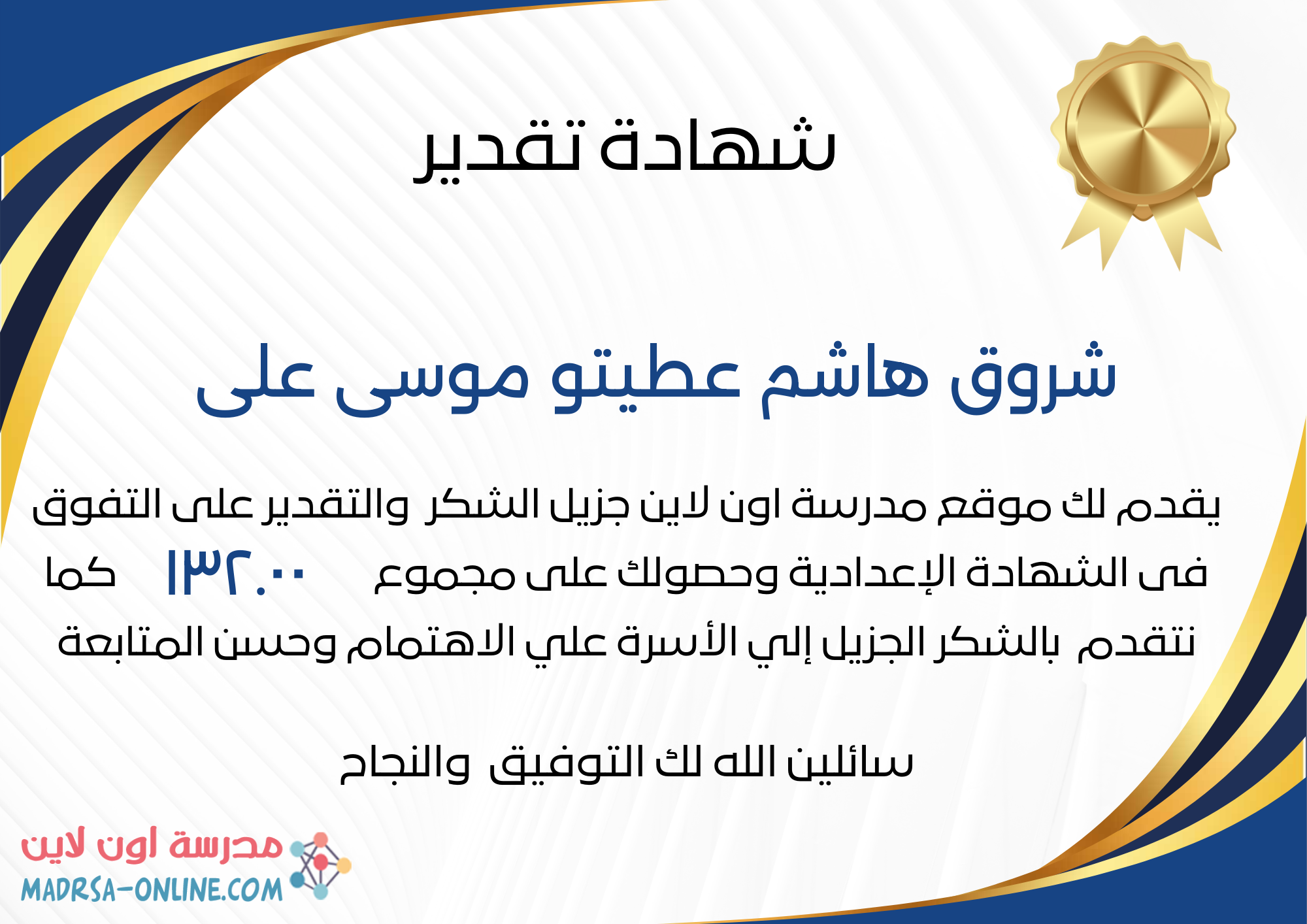 شهادة تقدير

شروق هاشم عطيتو موسى على

يقدم لك موقع مدرسة اون لاين جزيل الشكر والتقدير على التفوق فى الشهادة الإعدادية وحصولك على مجموع ١٣٢.٠٠ كما نتقدم بالشكر الجزيل إلي الأسرة علي الاهتمام وحسن المتابعة

سائلين الله لك التوفيق والنجاح

مدرسة اون لاين
MADRSA-ONLINE.COM